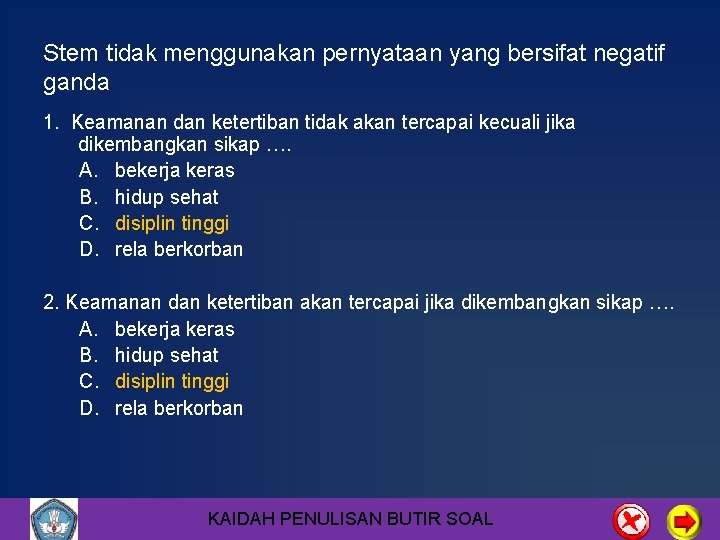 Stem tidak menggunakan pernyataan yang bersifat negatif ganda

1. Keamanan dan ketertiban tidak akan tercapai kecuali jika dikembangkan sikap ….
A. bekerja keras
B. hidup sehat
C. disiplin tinggi
D. rela berkorban

2. Keamanan dan ketertiban akan tercapai jika dikembangkan sikap ….
A. bekerja keras
B. hidup sehat
C. disiplin tinggi
D. rela berkorban

KAIDAH PENULISAN BUTIR SOAL